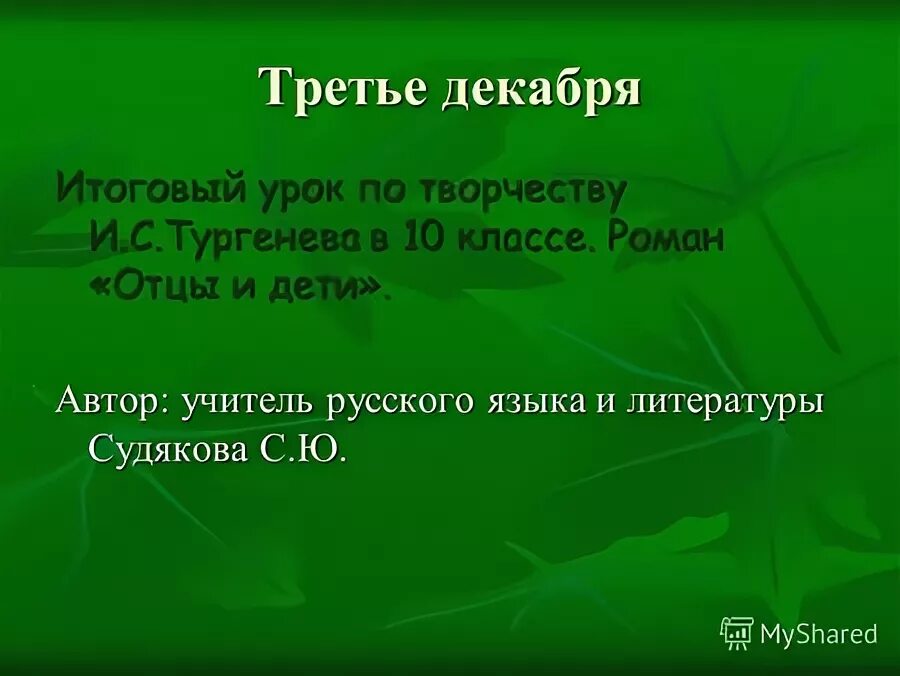 Третье декабря

Итоговый урок по творчеству И.С.Тургенева в 10 классе. Роман «Отцы и дети».

Автор: учитель русского языка и литературы Судякова С.Ю.

MyShared